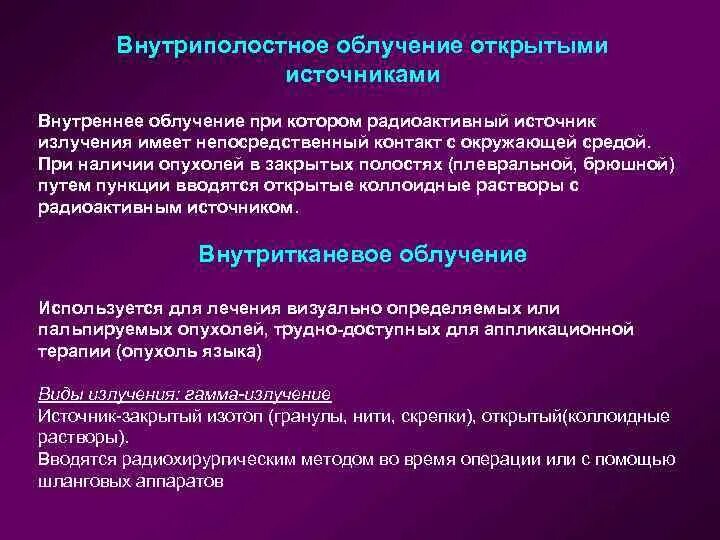 Внутриполостное облучение открытыми источниками

Внутреннее облучение при котором радиоактивный источник излучения имеет непосредственный контакт с окружающей средой. При наличии опухолей в закрытых полостях (плевральной, брюшной) путем пункции вводятся открытые коллоидные растворы с радиоактивным источником.

Внутритканевое облучение

Используется для лечения визуально определяемых или пальпируемых опухолей, трудно-доступных для аппликационной терапии (опухоль языка)

Виды излучения: гамма-излучение
Источник-закрытый изотоп (гранулы, нити, скрепки), открытый(коллоидные растворы).
Вводятся радиохирургическим методом во время операции или с помощью шланговых аппаратов